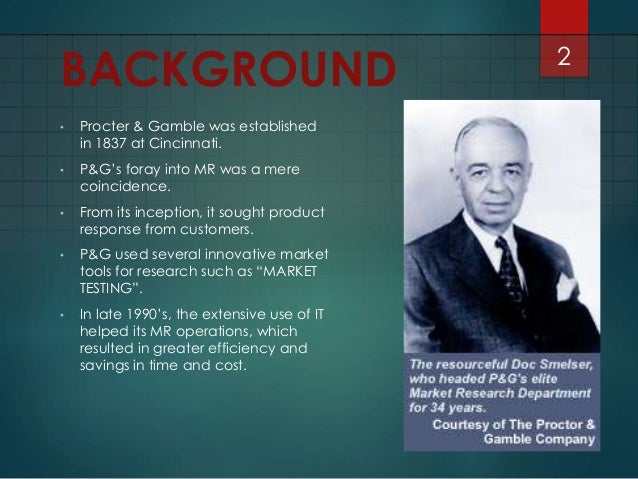 BACKGROUND

2

• Procter & Gamble was established in 1837 at Cincinnati.

• P&G's foray into MR was a mere coincidence.

• From its inception, it sought product response from customers.

• P&G used several innovative market tools for research such as "MARKET TESTING".

• In late 1990's, the extensive use of IT helped its MR operations, which resulted in greater efficiency and savings in time and cost.

The resourceful Doc Smelser, who headed P&G's elite Market Research Department for 34 years.

Courtesy of The Proctor & Gamble Company